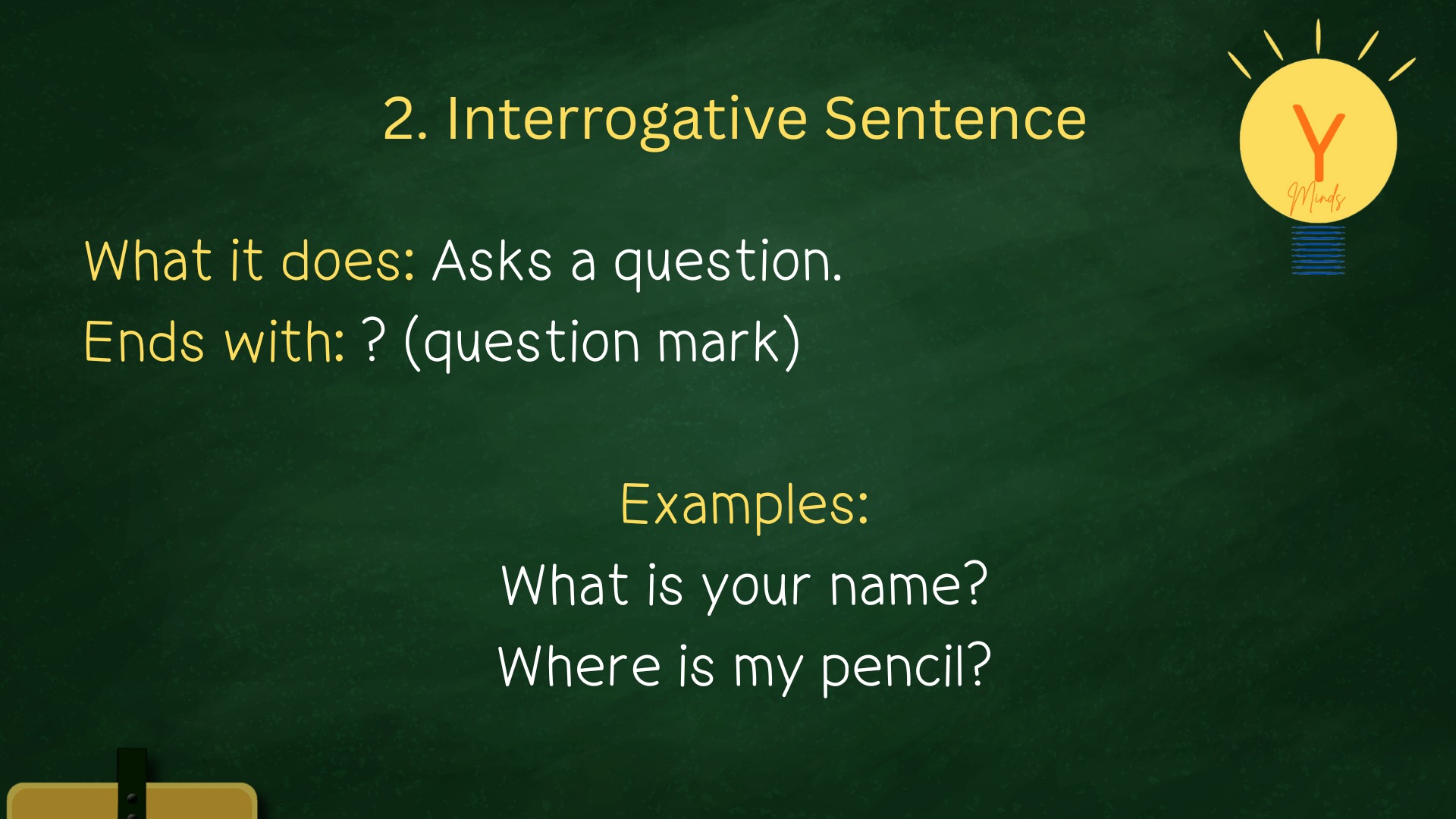 2. Interrogative Sentence

Y
Minds

What it does: Asks a question.
Ends with: ? (question mark)

Examples:
What is your name?
Where is my pencil?